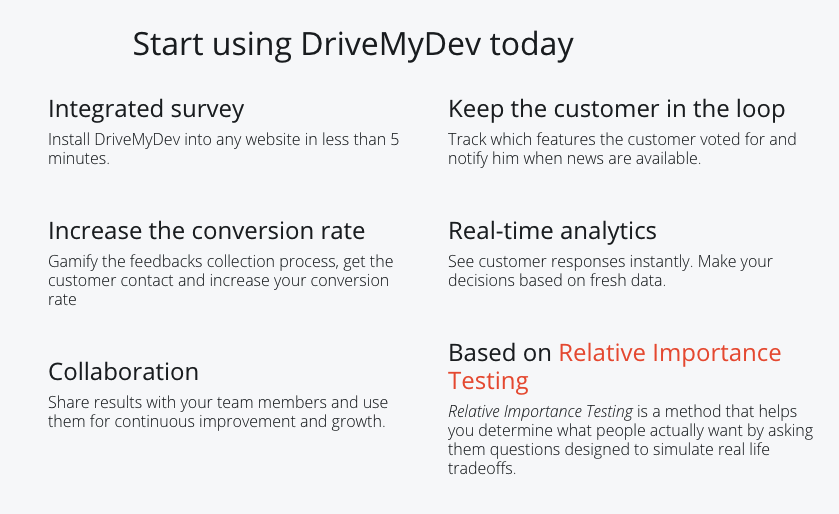 Start using DriveMyDev today

Integrated survey
Install DriveMyDev into any website in less than 5 minutes.

Increase the conversion rate
Gamify the feedbacks collection process, get the customer contact and increase your conversion rate

Collaboration
Share results with your team members and use them for continuous improvement and growth.

Keep the customer in the loop
Track which features the customer voted for and notify him when news are available.

Real-time analytics
See customer responses instantly. Make your decisions based on fresh data.

Based on Relative Importance Testing
Relative Importance Testing is a method that helps you determine what people actually want by asking them questions designed to simulate real life tradeoffs.